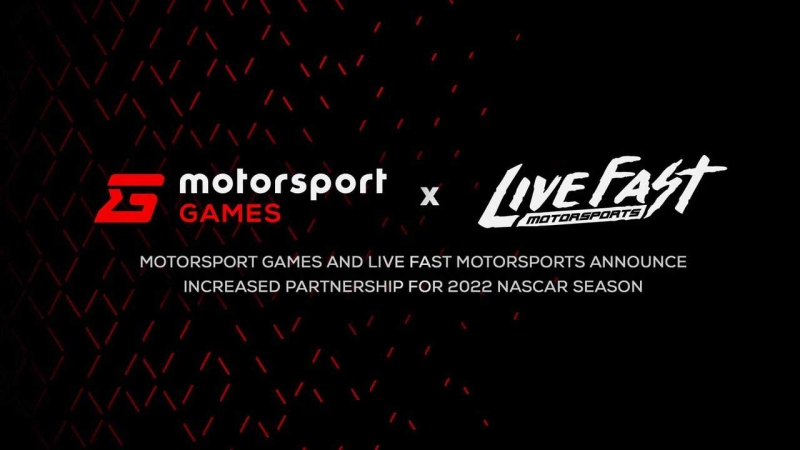 motorsport GAMES x LIVE FAST MOTORSPORTS

MOTORSPORT GAMES AND LIVE FAST MOTORSPORTS ANNOUNCE INCREASED PARTNERSHIP FOR 2022 NASCAR SEASON